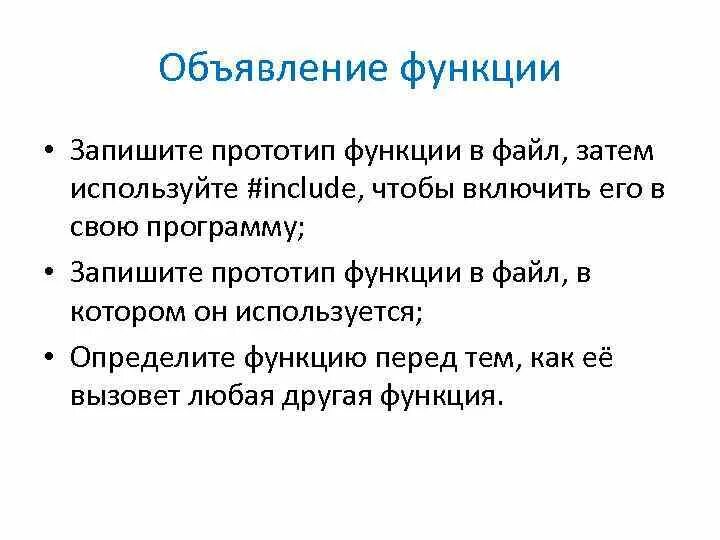 Объявление функции

• Запишите прототип функции в файл, затем используйте #include, чтобы включить его в свою программу;
• Запишите прототип функции в файл, в котором он используется;
• Определите функцию перед тем, как её вызовет любая другая функция.